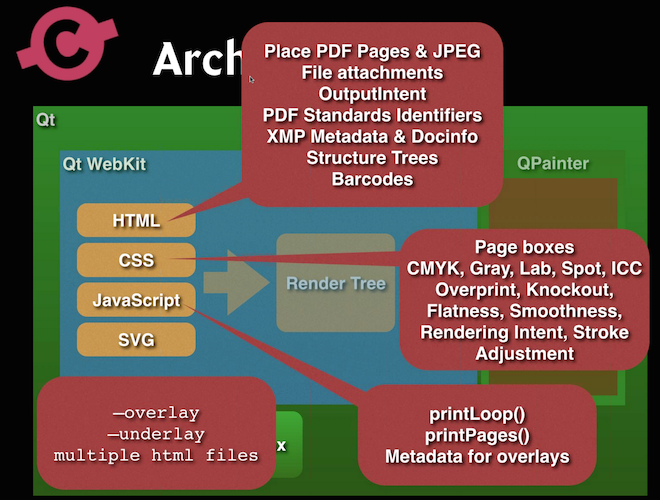 Arch

Place PDF Pages & JPEG
File attachments
OutputIntent
PDF Standards Identifiers
XMP Metadata & Docinfo
Structure Trees
Barcodes

Qt

Qt WebKit

QPainter

HTML

CSS

JavaScript

SVG

Render Tree

Page boxes
CMYK, Gray, Lab, Spot, ICC
Overprint, Knockout,
Flatness, Smoothness,
Rendering Intent, Stroke
Adjustment

—overlay
—underlay
multiple html files

x

printLoop()
printPages()
Metadata for overlays